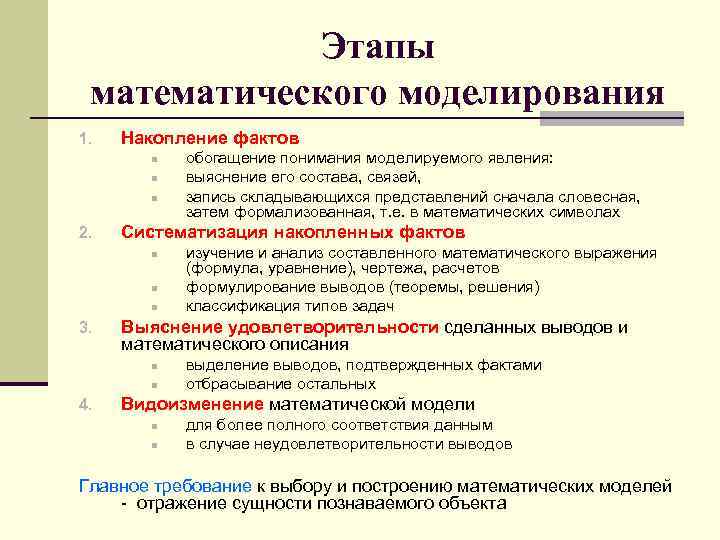 Этапы математического моделирования

1. Накопление фактов
- обогащение понимания моделируемого явления:
- выяснение его состава, связей,
- запись складывающихся представлений сначала словесная, затем формализованная, т.е. в математических символах

2. Систематизация накопленных фактов
- изучение и анализ составленного математического выражения (формула, уравнение), чертежа, расчетов
- формулирование выводов (теоремы, решения)
- классификация типов задач

3. Выяснение удовлетворительности сделанных выводов и математического описания
- выделение выводов, подтвержденных фактами
- отбрасывание остальных

4. Видоизменение математической модели
- для более полного соответствия данным
- в случае неудовлетворительности выводов

Главное требование к выбору и построению математических моделей - отражение сущности познаваемого объекта